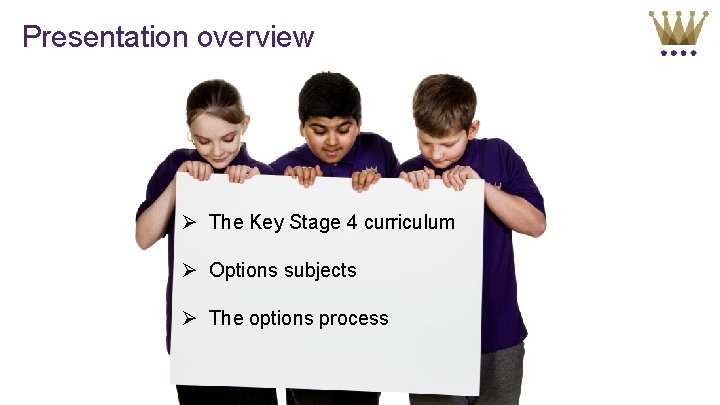 Presentation overview

➢ The Key Stage 4 curriculum

➢ Options subjects

➢ The options process